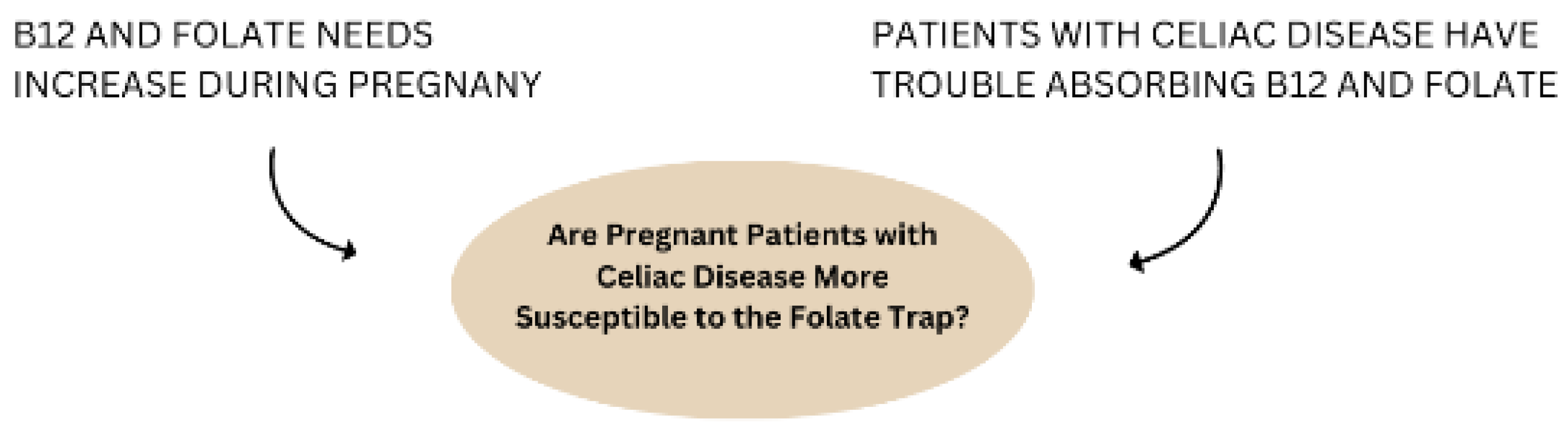 B12 AND FOLATE NEEDS INCREASE DURING PREGNANY

PATIENTS WITH CELIAC DISEASE HAVE TROUBLE ABSORBING B12 AND FOLATE

Are Pregnant Patients with Celiac Disease More Susceptible to the Folate Trap?